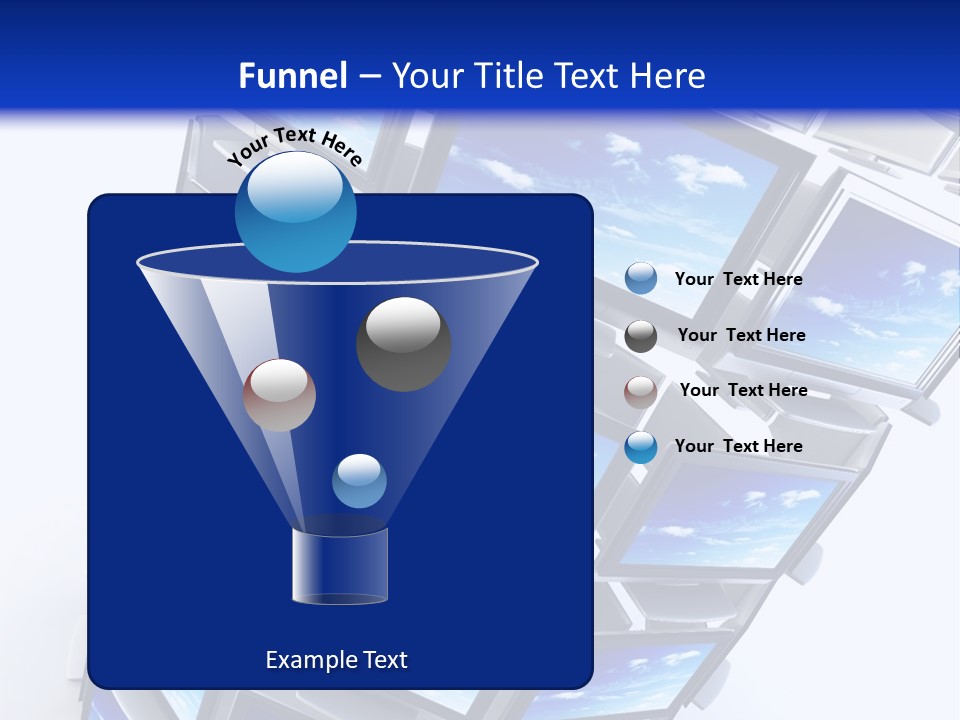 Funnel – Your Title Text Here

Your Text Here

Your Text Here

Your Text Here

Your Text Here

Your Text Here

Example Text